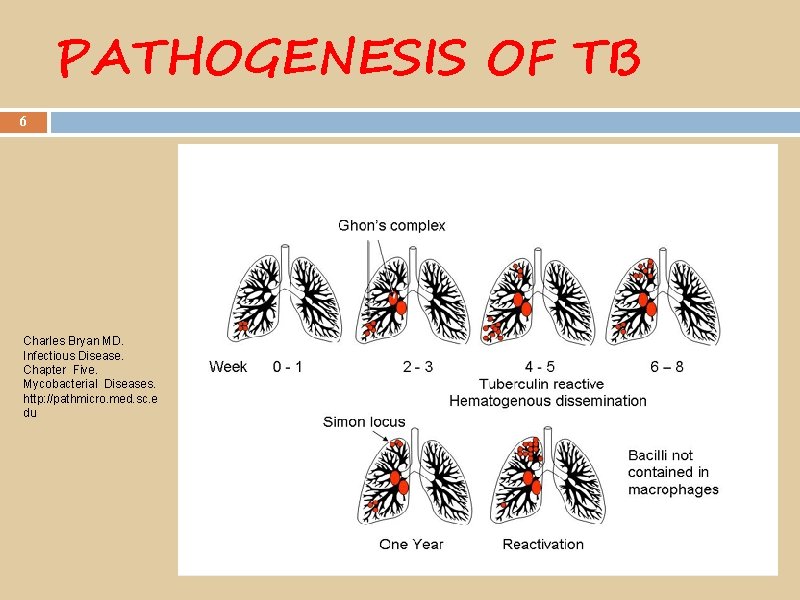 PATHOGENESIS OF TB

6

Charles Bryan MD. Infectious Disease. Chapter Five. Mycobacterial Diseases. http://pathmicro.med.sc.edu

Ghon's complex

Week 0 - 1 2 - 3 4 - 5 6 – 8

Tuberculin reactive
Hematogenous dissemination

Simon locus

Bacilli not contained in macrophages

One Year Reactivation